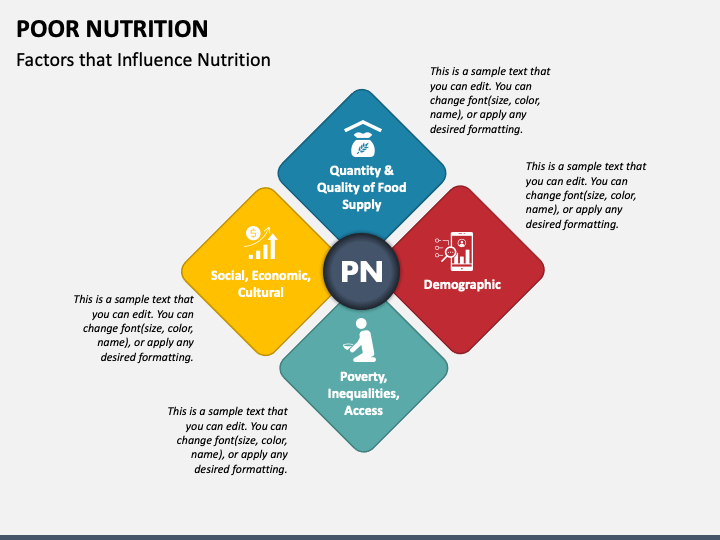 POOR NUTRITION

Factors that Influence Nutrition

This is a sample text that you can edit. You can change font(size, color, name), or apply any desired formatting.

Quantity & Quality of Food Supply

This is a sample text that you can edit. You can change font(size, color, name), or apply any desired formatting.

Social, Economic, Cultural

PN

Demographic

This is a sample text that you can edit. You can change font(size, color, name), or apply any desired formatting.

Poverty, Inequalities, Access

This is a sample text that you can edit. You can change font(size, color, name), or apply any desired formatting.